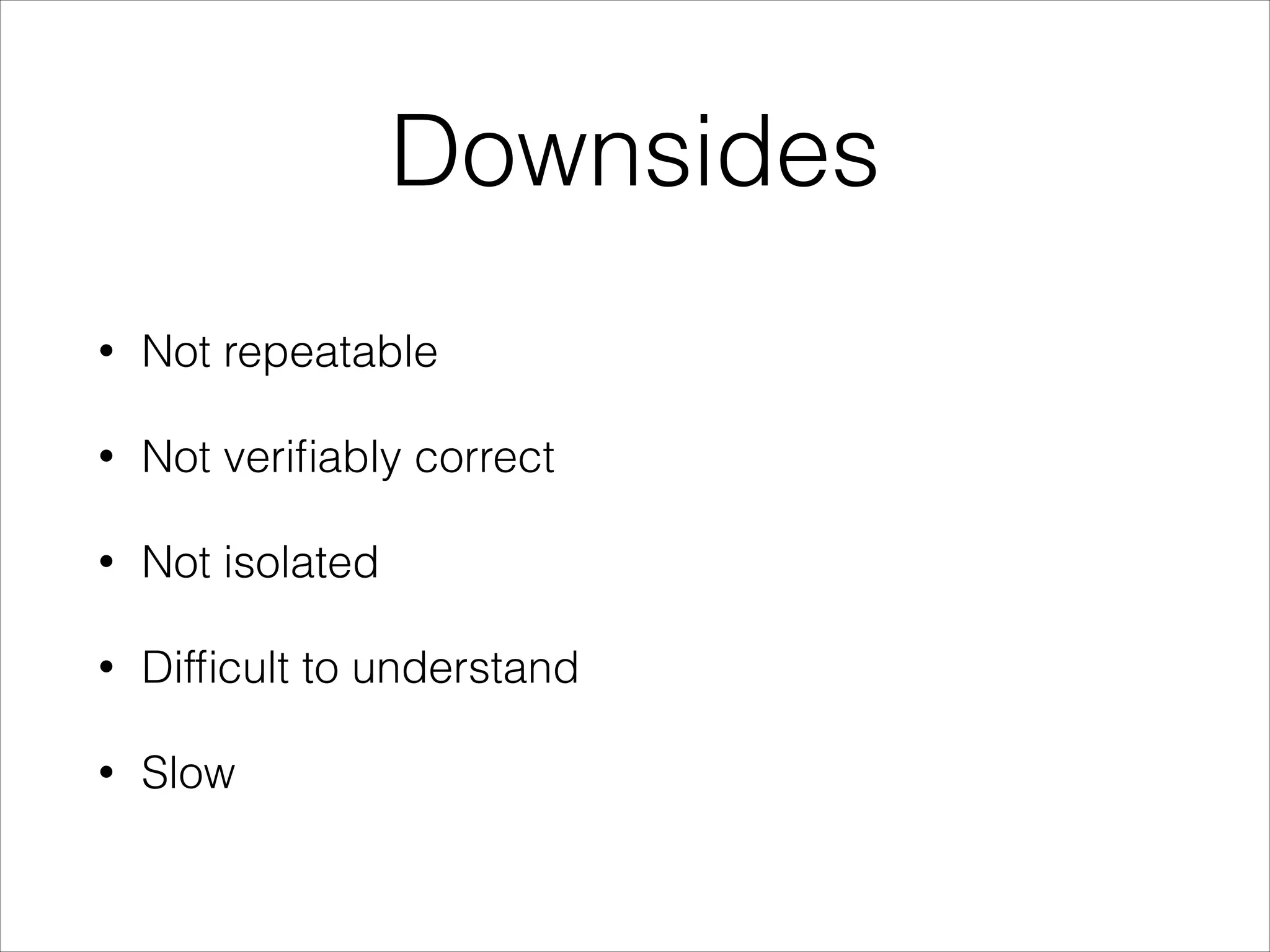 Downsides

• Not repeatable

• Not verifiably correct

• Not isolated

• Difficult to understand

• Slow